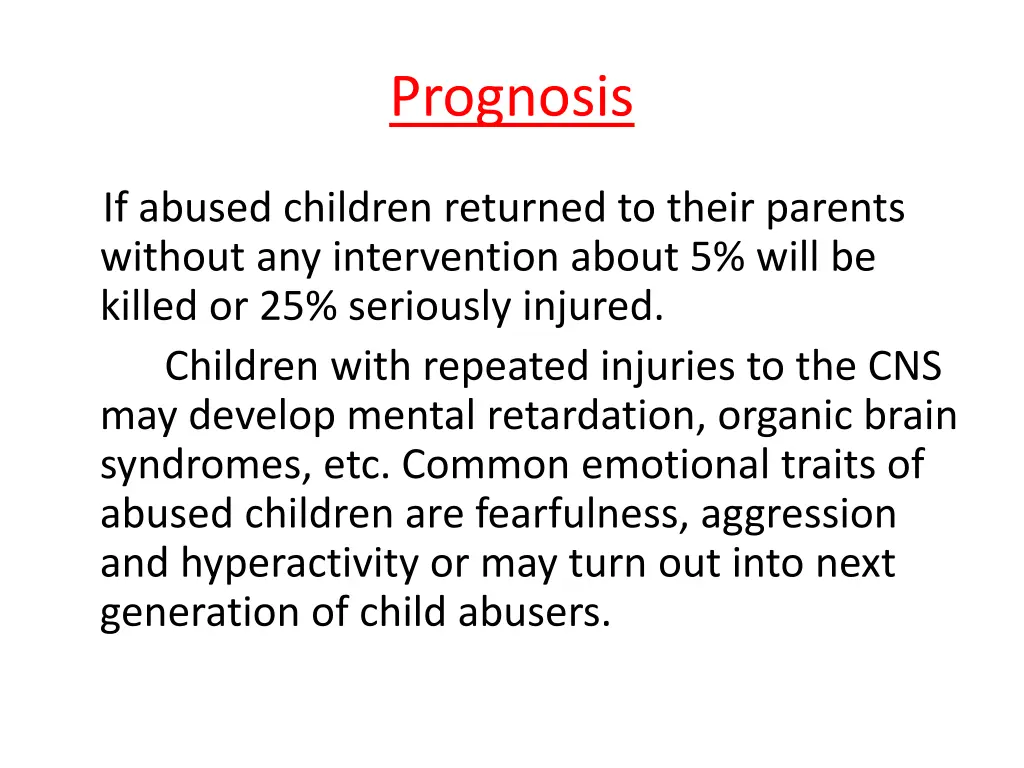 Prognosis

If abused children returned to their parents without any intervention about 5% will be killed or 25% seriously injured.

Children with repeated injuries to the CNS may develop mental retardation, organic brain syndromes, etc. Common emotional traits of abused children are fearfulness, aggression and hyperactivity or may turn out into next generation of child abusers.